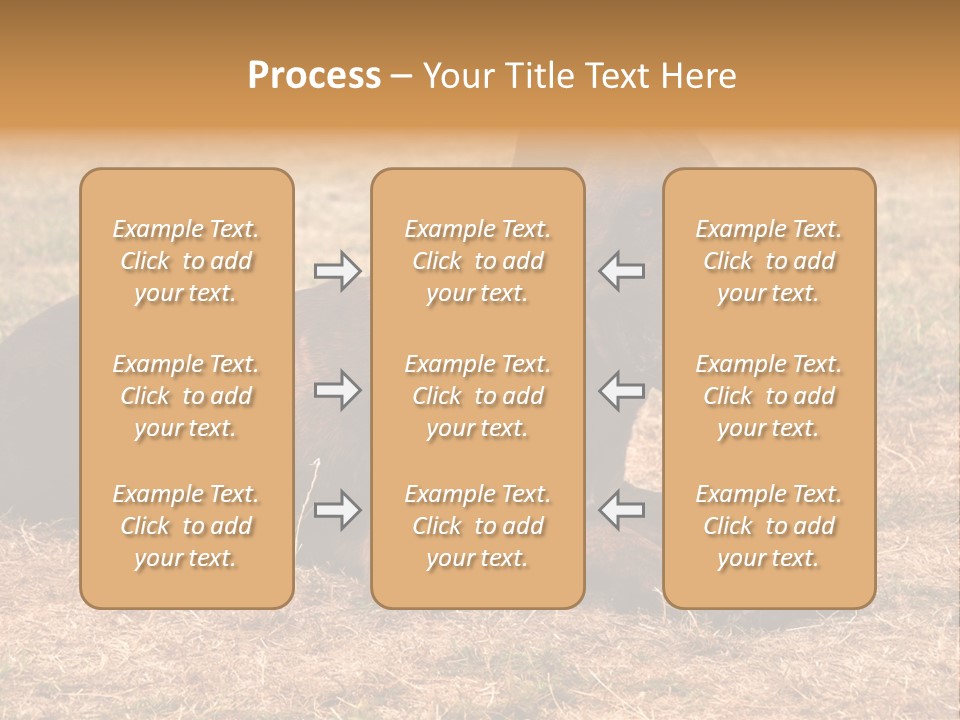 Process – Your Title Text Here

Example Text. Click to add your text.

Example Text. Click to add your text.

Example Text. Click to add your text.

Example Text. Click to add your text.

Example Text. Click to add your text.

Example Text. Click to add your text.

Example Text. Click to add your text.

Example Text. Click to add your text.

Example Text. Click to add your text.